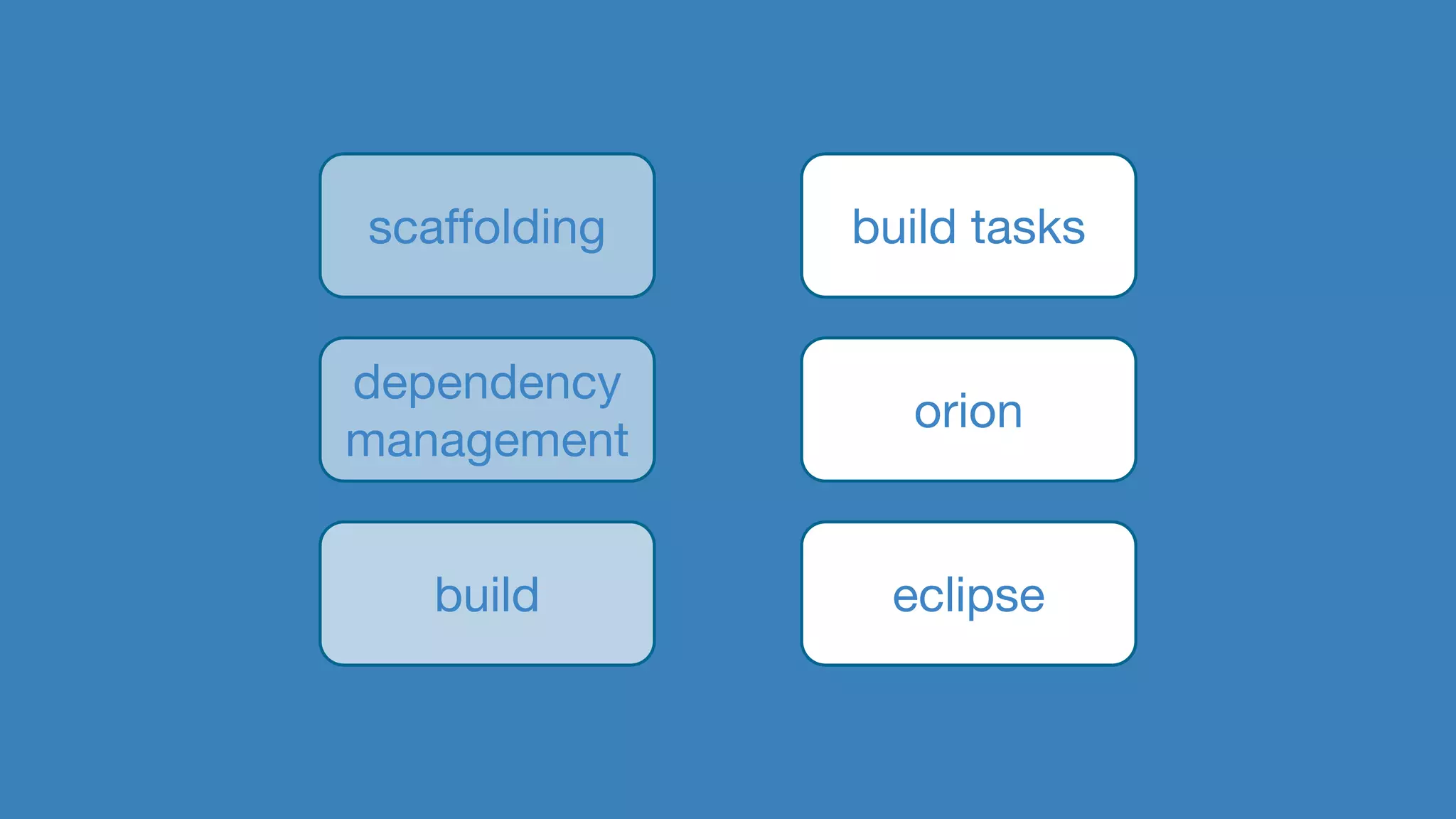 scaffolding

dependency management

build

build tasks

orion

eclipse